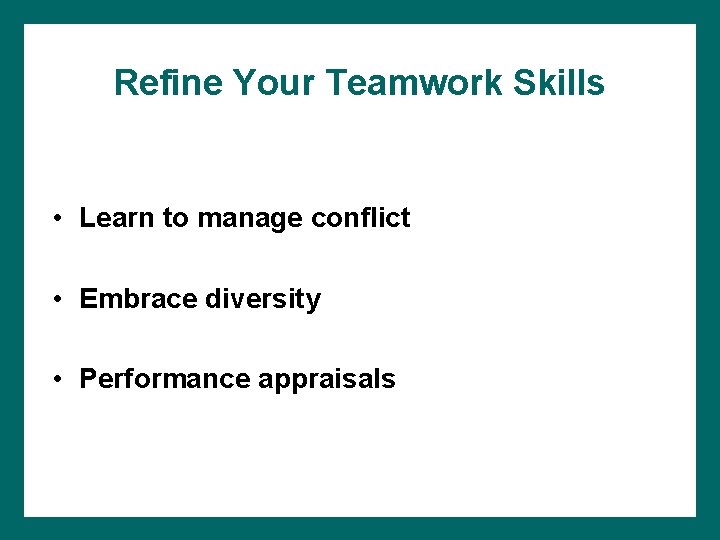 Refine Your Teamwork Skills

• Learn to manage conflict

• Embrace diversity

• Performance appraisals